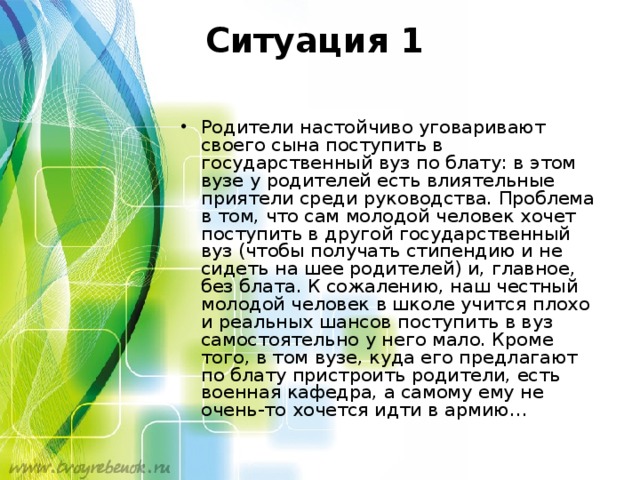 Ситуация 1

• Родители настойчиво уговаривают своего сына поступить в государственный вуз по блату: в этом вузе у родителей есть влиятельные приятели среди руководства. Проблема в том, что сам молодой человек хочет поступить в другой государственный вуз (чтобы получать стипендию и не сидеть на шее родителей) и, главное, без блата. К сожалению, наш честный молодой человек в школе учится плохо и реальных шансов поступить в вуз самостоятельно у него мало. Кроме того, в том вузе, куда его предлагают по блату пристроить родители, есть военная кафедра, а самому ему не очень-то хочется идти в армию…

www.tvoyrebenok.ru